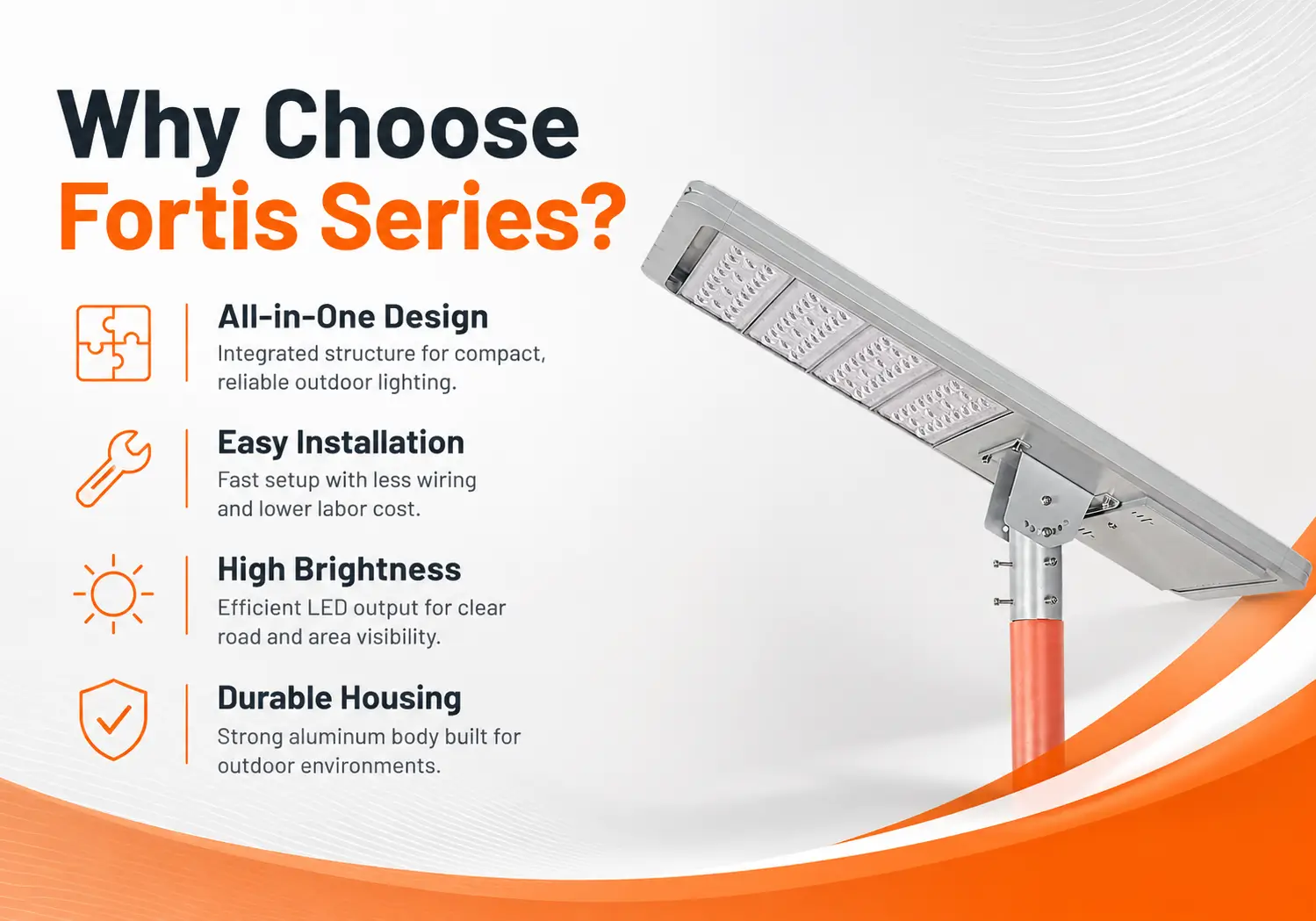 Why Choose
Fortis Series?

All-in-One Design
Integrated structure for compact, reliable outdoor lighting.

Easy Installation
Fast setup with less wiring and lower labor cost.

High Brightness
Efficient LED output for clear road and area visibility.

Durable Housing
Strong aluminum body built for outdoor environments.